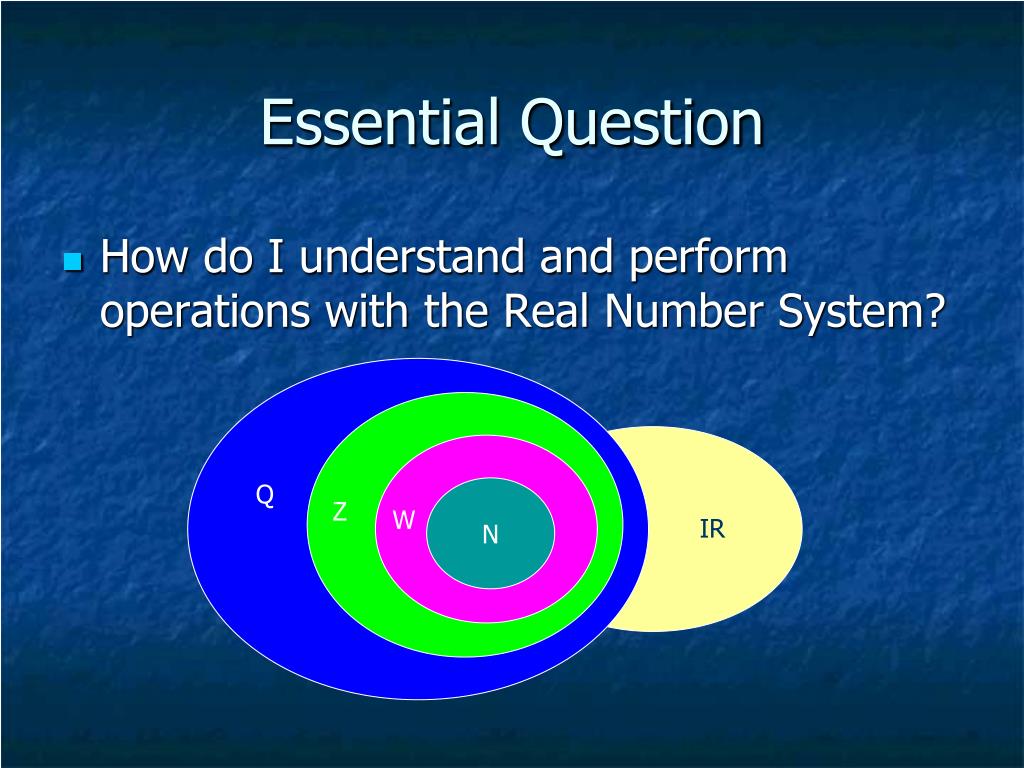 Essential Question

How do I understand and perform operations with the Real Number System?

Q
Z
W
N
IR